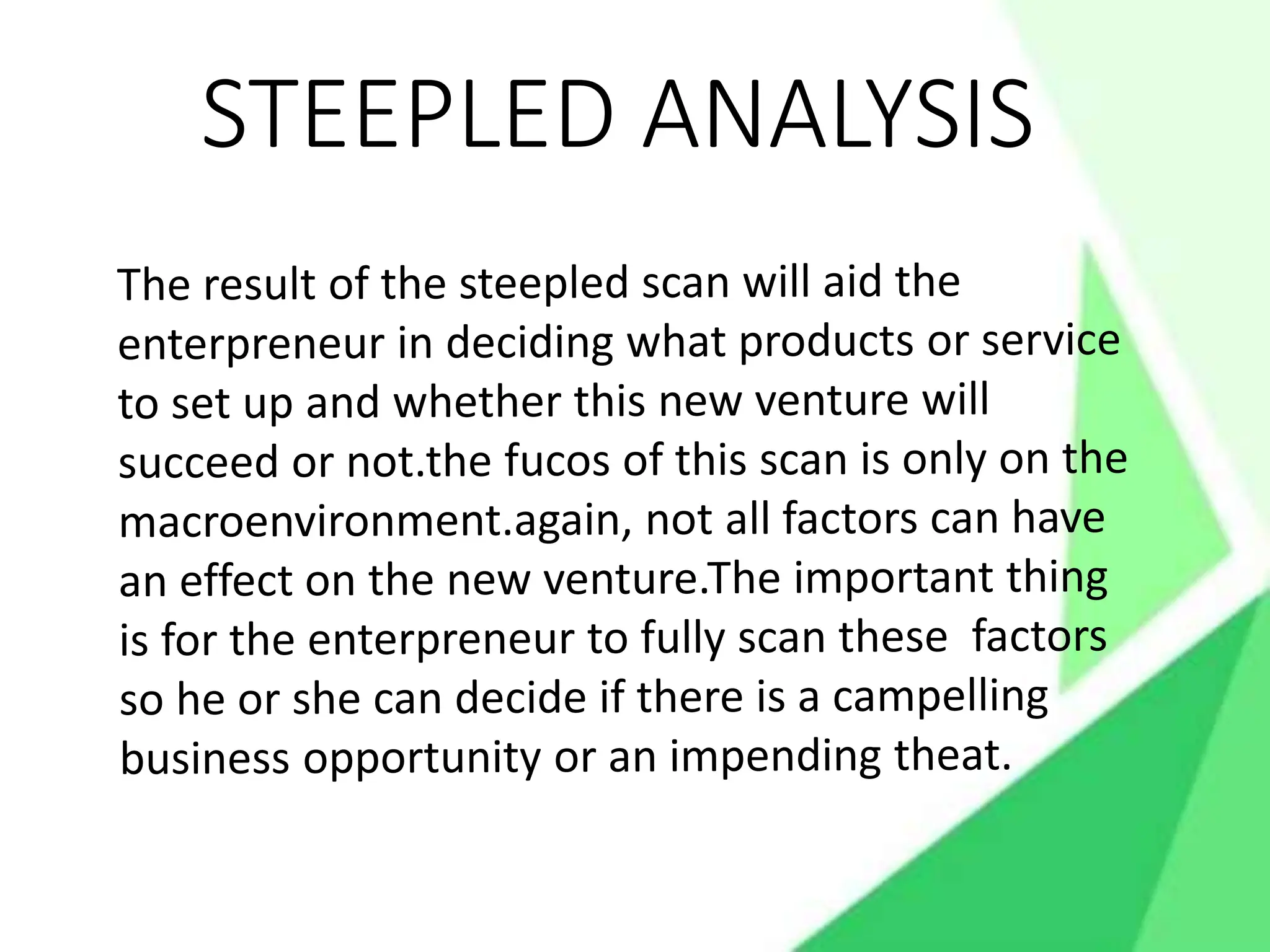 STEEPLED ANALYSIS

The result of the steepled scan will aid the enterpreneur in deciding what products or service to set up and whether this new venture will succeed or not.the fucos of this scan is only on the macroenvironment.again, not all factors can have an effect on the new venture.The important thing is for the enterpreneur to fully scan these  factors so he or she can decide if there is a campelling business opportunity or an impending theat.